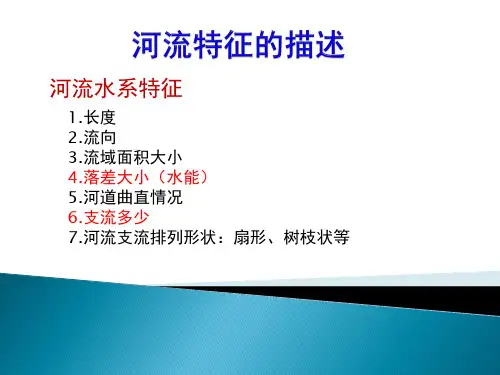 河流特征的描述

河流水系特征

1.长度
2.流向
3.流域面积大小
4.落差大小（水能）
5.河道曲直情况
6.支流多少
7.河流支流排列形状：扇形、树枝状等